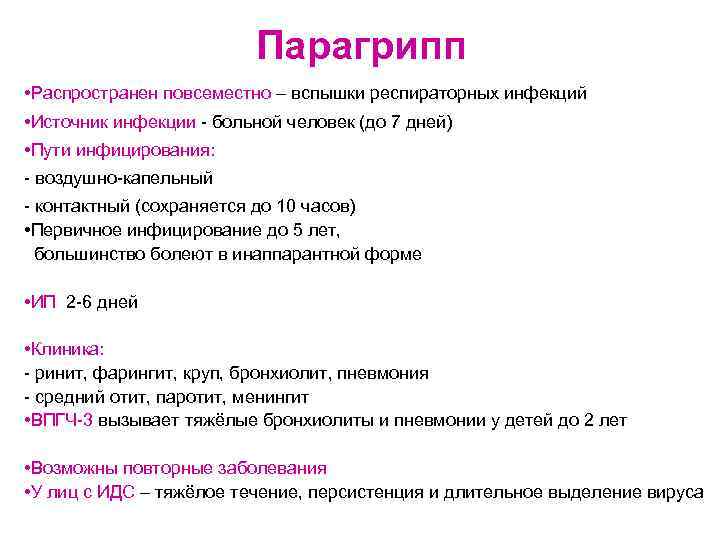 Парагрипп

•Распространен повсеместно – вспышки респираторных инфекций

•Источник инфекции - больной человек (до 7 дней)

•Пути инфицирования:

- воздушно-капельный

- контактный (сохраняется до 10 часов)

•Первичное инфицирование до 5 лет, большинство болеют в инаппарантной форме

•ИП 2-6 дней

•Клиника:

- ринит, фарингит, круп, бронхиолит, пневмония

- средний отит, паротит, менингит

•ВПГЧ-3 вызывает тяжёлые бронхиолиты и пневмонии у детей до 2 лет

•Возможны повторные заболевания

•У лиц с ИДС – тяжёлое течение, персистенция и длительное выделение вируса